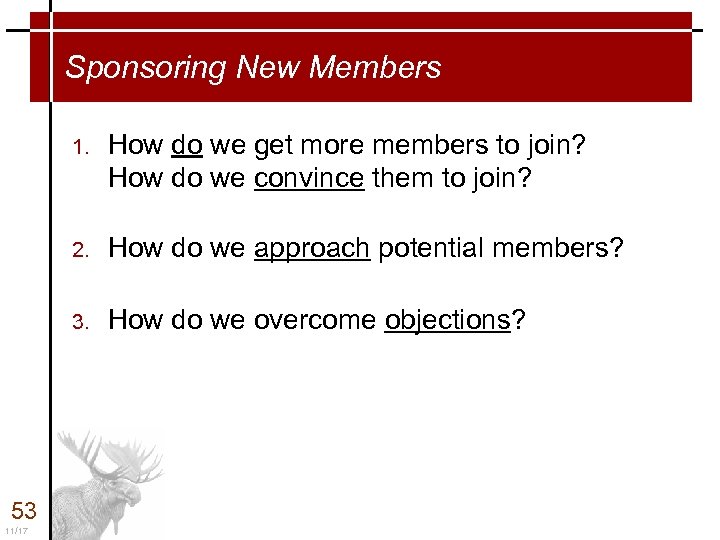 Sponsoring New Members

1. How do we get more members to join? How do we convince them to join?

2. How do we approach potential members?

3. How do we overcome objections?

53

11/17